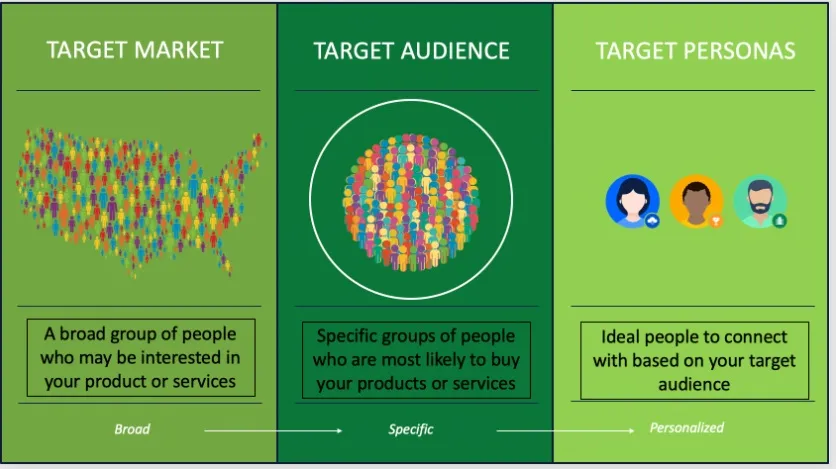 TARGET MARKET

A broad group of people who may be interested in your product or services

Broad

TARGET AUDIENCE

Specific groups of people who are most likely to buy your products or services

Specific

TARGET PERSONAS

Ideal people to connect with based on your target audience

Personalized